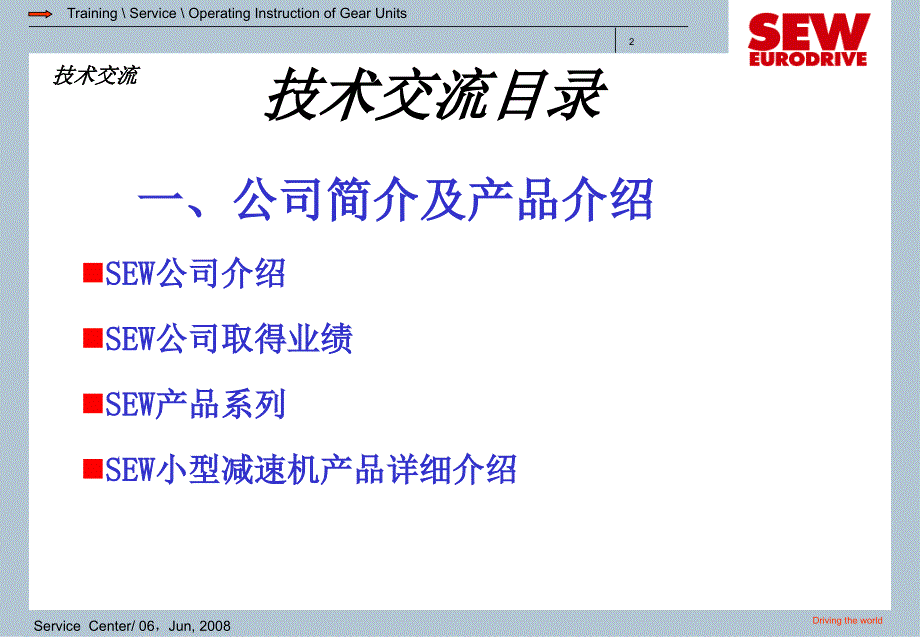 Training \ Service \ Operating Instruction of Gear Units

2

SEW EURODRIVE

技术交流

技术交流目录

一、公司简介及产品介绍

■SEW公司介绍

■SEW公司取得业绩

■SEW产品系列

■SEW小型减速机产品详细介绍

Service Center/ 06，Jun, 2008

Driving the world